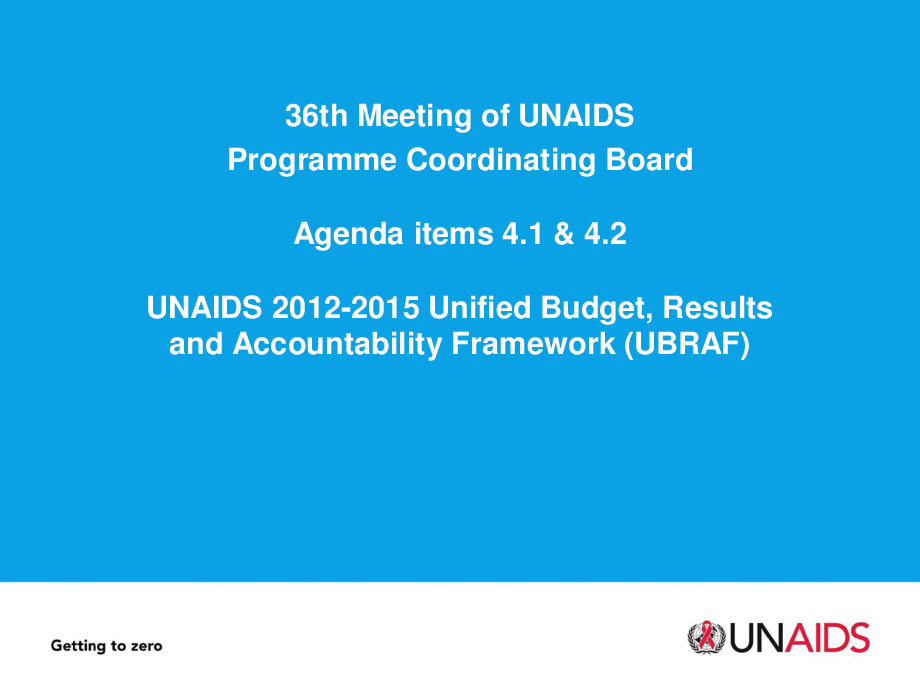 36th Meeting of UNAIDS
Programme Coordinating Board

Agenda items 4.1 & 4.2

UNAIDS 2012-2015 Unified Budget, Results and Accountability Framework (UBRAF)

Getting to zero

UNAIDS